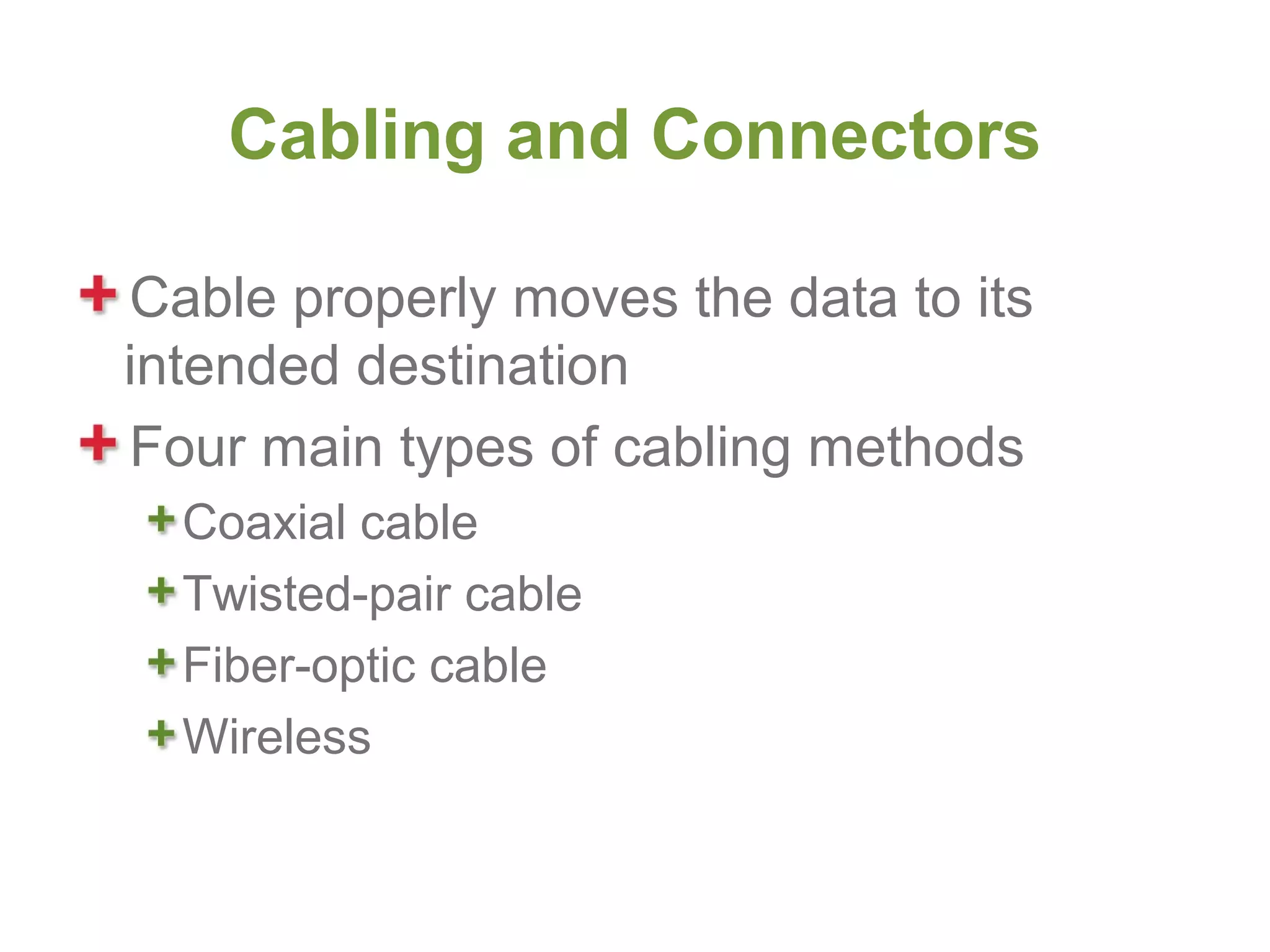 Cabling and Connectors

+ Cable properly moves the data to its intended destination

+ Four main types of cabling methods

+ Coaxial cable

+ Twisted-pair cable

+ Fiber-optic cable

+ Wireless